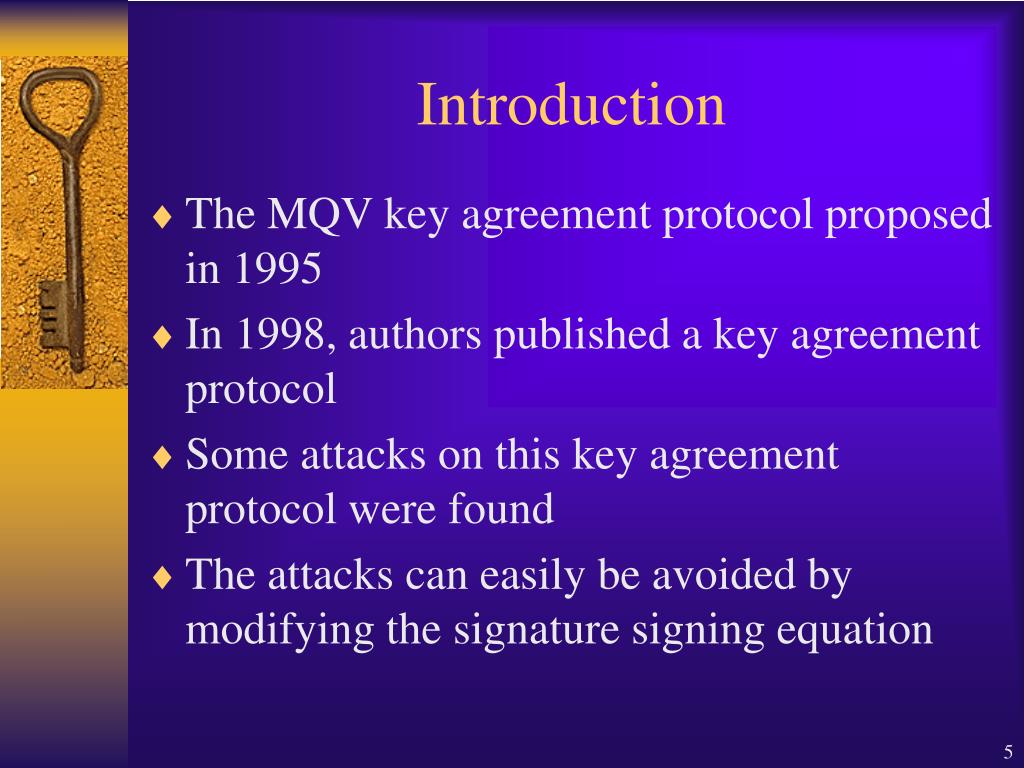 Introduction

♦ The MQV key agreement protocol proposed in 1995

♦ In 1998, authors published a key agreement protocol

♦ Some attacks on this key agreement protocol were found

♦ The attacks can easily be avoided by modifying the signature signing equation

5